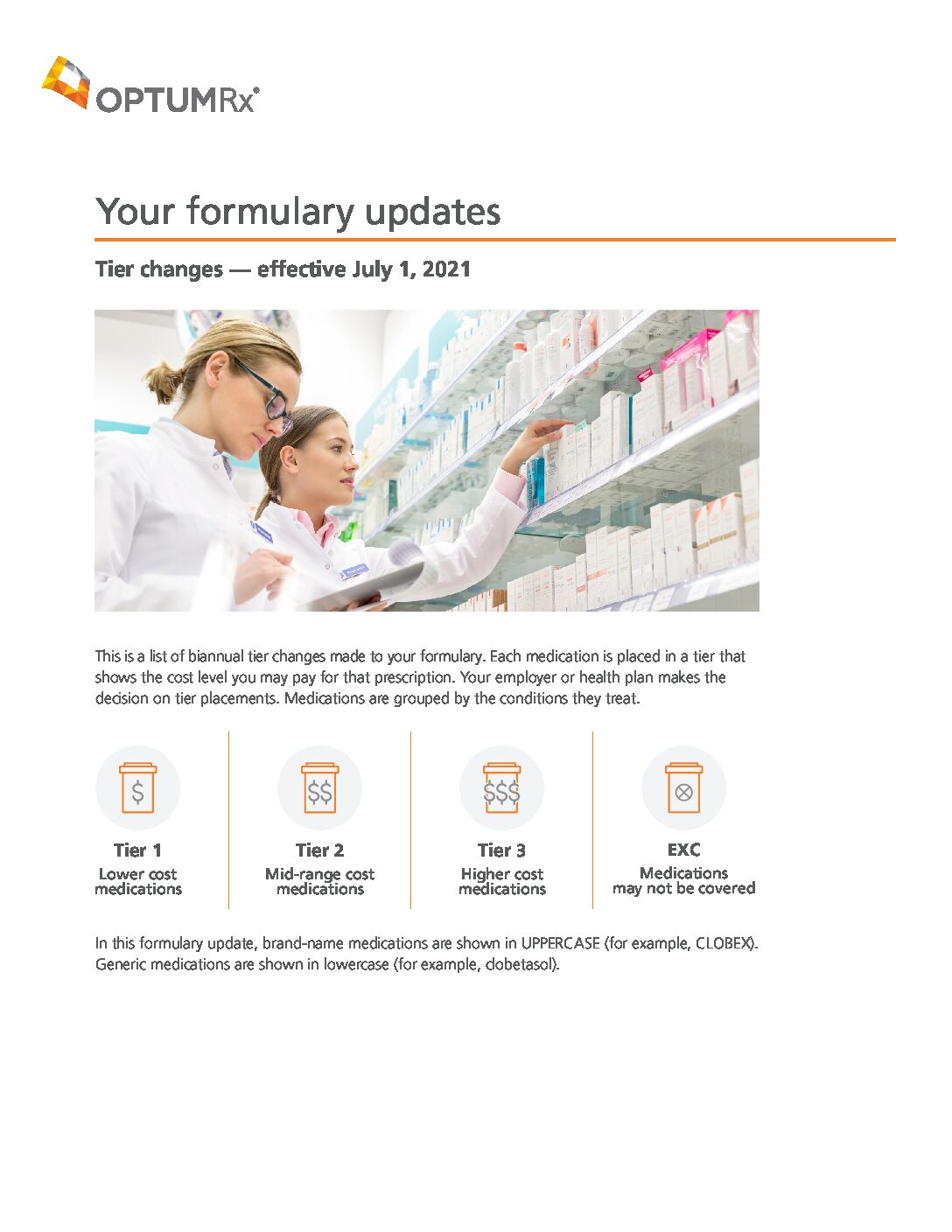 OPTUMRx®

Your formulary updates

Tier changes — effective July 1, 2021

This is a list of biannual tier changes made to your formulary. Each medication is placed in a tier that shows the cost level you may pay for that prescription. Your employer or health plan makes the decision on tier placements. Medications are grouped by the conditions they treat.

$
Tier 1
Lower cost medications

$$
Tier 2
Mid-range cost medications

$$$
Tier 3
Higher cost medications

EXC
Medications may not be covered

In this formulary update, brand-name medications are shown in UPPERCASE (for example, CLOBEX). Generic medications are shown in lowercase (for example, clobetasol).